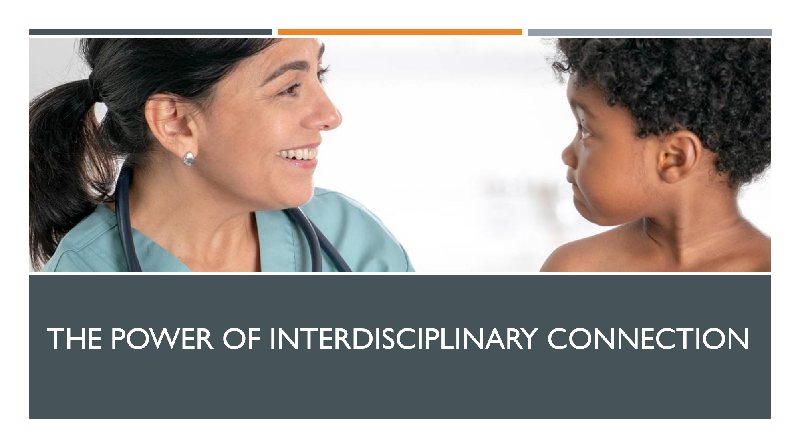 THE POWER OF INTERDISCIPLINARY CONNECTION